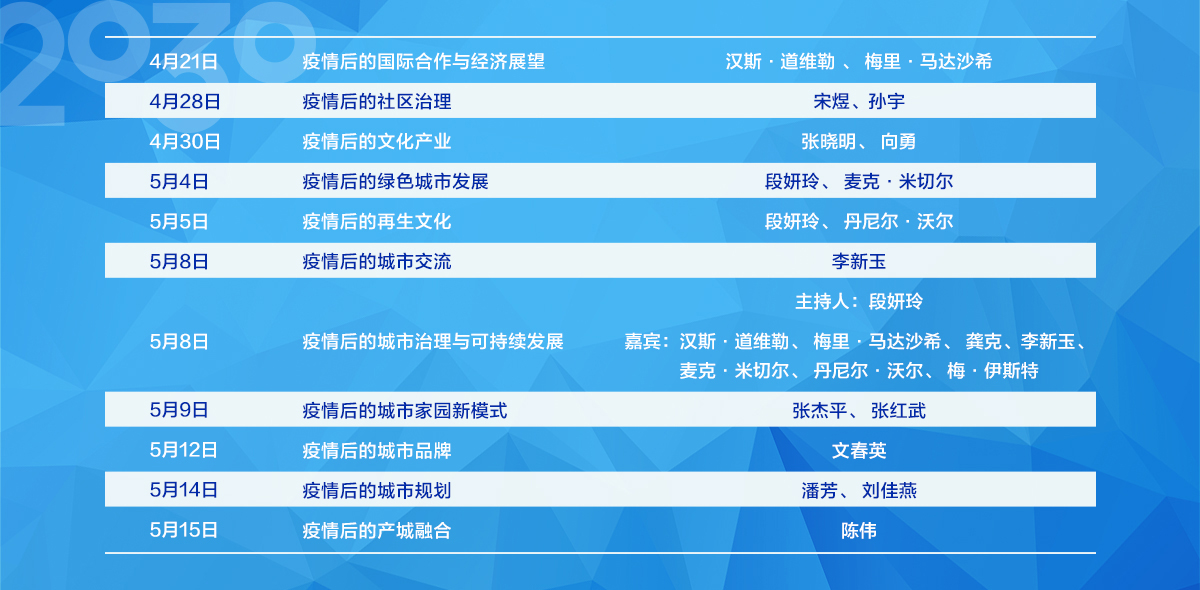 2030

| | | |
|---|---|---|
| 4月21日 | 疫情后的国际合作与经济展望 | 汉斯 · 道维勒 、 梅里 · 马达沙希 |
| 4月28日 | 疫情后的社区治理 | 宋煜、孙宇 |
| 4月30日 | 疫情后的文化产业 | 张晓明、 向勇 |
| 5月4日 | 疫情后的绿色城市发展 | 段妍玲、 麦克 · 米切尔 |
| 5月5日 | 疫情后的再生文化 | 段妍玲、 丹尼尔 · 沃尔 |
| 5月8日 | 疫情后的城市交流 | 李新玉 |
| 5月8日 | 疫情后的城市治理与可持续发展 | 主持人：段妍玲 嘉宾：汉斯 · 道维勒、 梅里 · 马达沙希、 龚克、李新玉、 麦克 · 米切尔、 丹尼尔 · 沃尔、 梅 · 伊斯特 |
| 5月9日 | 疫情后的城市家园新模式 | 张杰平、 张红武 |
| 5月12日 | 疫情后的城市品牌 | 文春英 |
| 5月14日 | 疫情后的城市规划 | 潘芳、 刘佳燕 |
| 5月15日 | 疫情后的产城融合 | 陈伟 |